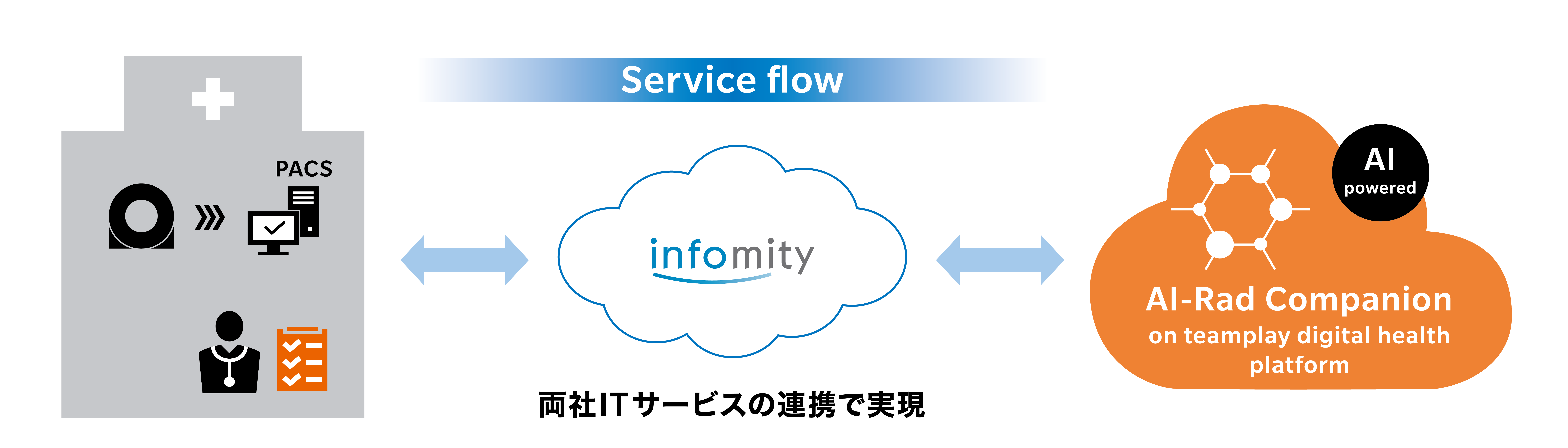 Service flow

PACS

infomity

両社ITサービスの連携で実現

AI powered

AI-Rad Companion on teamplay digital health platform